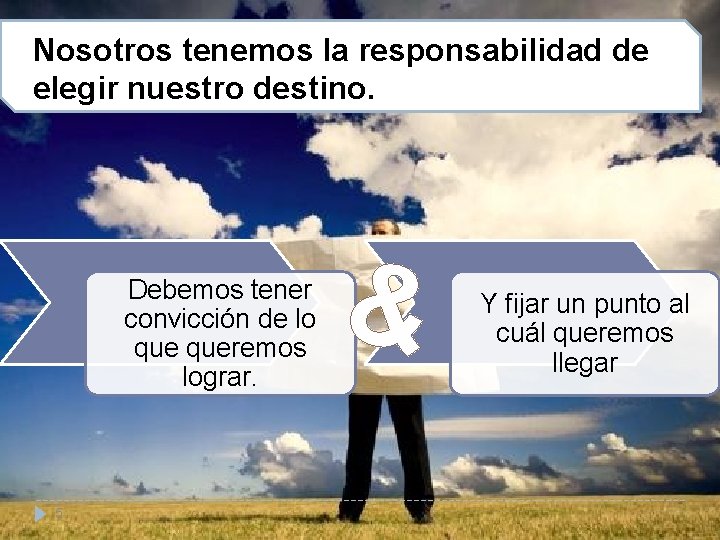 Nosotros tenemos la responsabilidad de elegir nuestro destino.

Debemos tener convicción de lo que queremos lograr.

&

Y fijar un punto al cuál queremos llegar